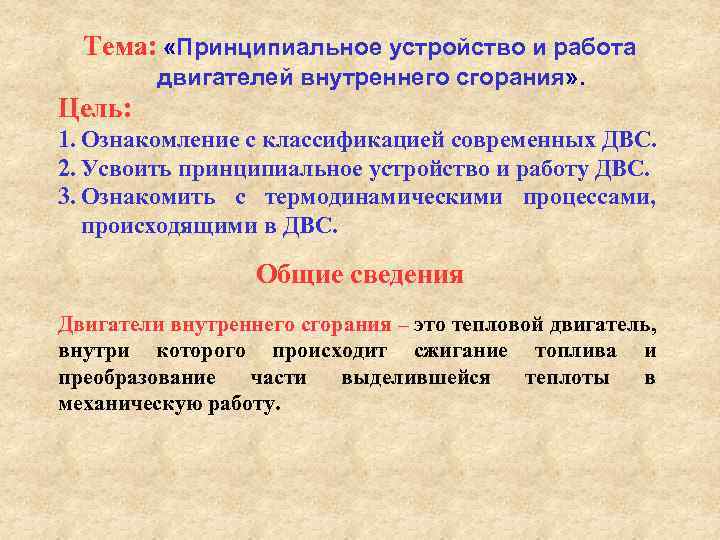 Тема: «Принципиальное устройство и работа двигателей внутреннего сгорания».

Цель:

1. Ознакомление с классификацией современных ДВС.
2. Усвоить принципиальное устройство и работу ДВС.
3. Ознакомить с термодинамическими процессами, происходящими в ДВС.

Общие сведения

Двигатели внутреннего сгорания – это тепловой двигатель, внутри которого происходит сжигание топлива и преобразование части выделившейся теплоты в механическую работу.